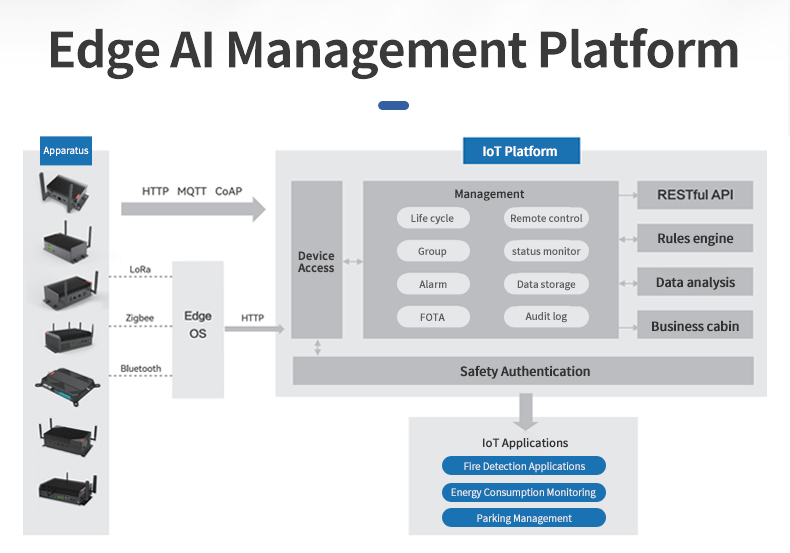 Edge AI Management Platform

Apparatus

HTTP MQTT CoAP

LoRa

Zigbee

Bluetooth

Edge OS

HTTP

IoT Platform

Device Access

Management

Life cycle

Remote control

Group

status monitor

Alarm

Data storage

FOTA

Audit log

RESTful API

Rules engine

Data analysis

Business cabin

Safety Authentication

IoT Applications

Fire Detection Applications

Energy Consumption Monitoring

Parking Management